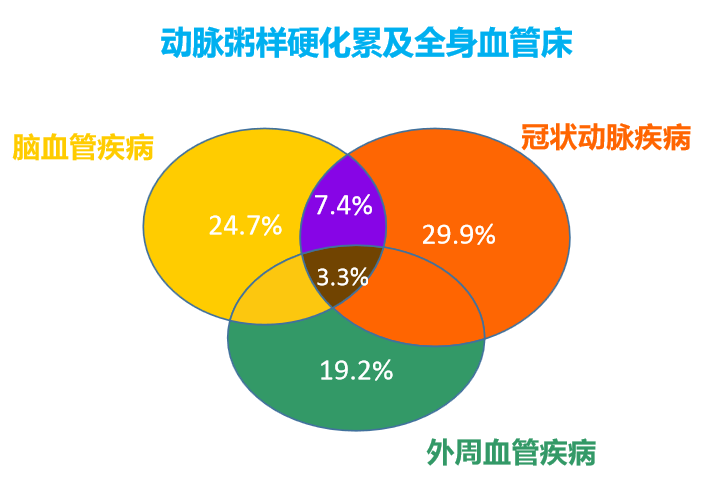 动脉粥样硬化累及全身血管床

脑血管疾病

冠状动脉疾病

24.7%

7.4%

29.9%

3.3%

19.2%

外周血管疾病